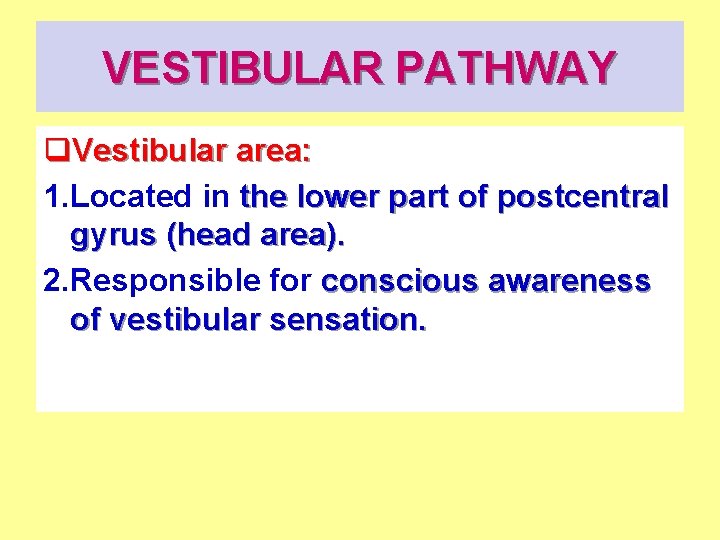 VESTIBULAR PATHWAY

❑Vestibular area:

1.Located in the lower part of postcentral gyrus (head area).

2.Responsible for conscious awareness of vestibular sensation.